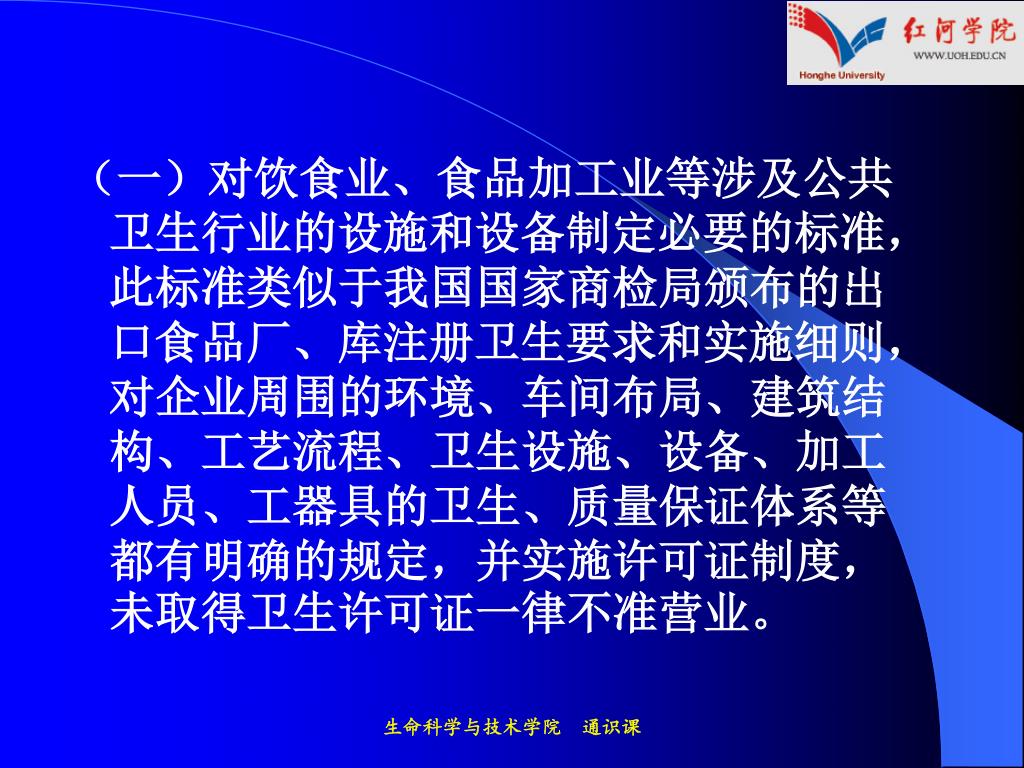 红河学院
WWW.UOH.EDU.CN
Honghe University

（一）对饮食业、食品加工业等涉及公共卫生行业的设施和设备制定必要的标准，此标准类似于我国国家商检局颁布的出口食品厂、库注册卫生要求和实施细则，对企业周围的环境、车间布局、建筑结构、工艺流程、卫生设施、设备、加工人员、工器具的卫生、质量保证体系等都有明确的规定，并实施许可证制度，未取得卫生许可证一律不准营业。

生命科学与技术学院 通识课